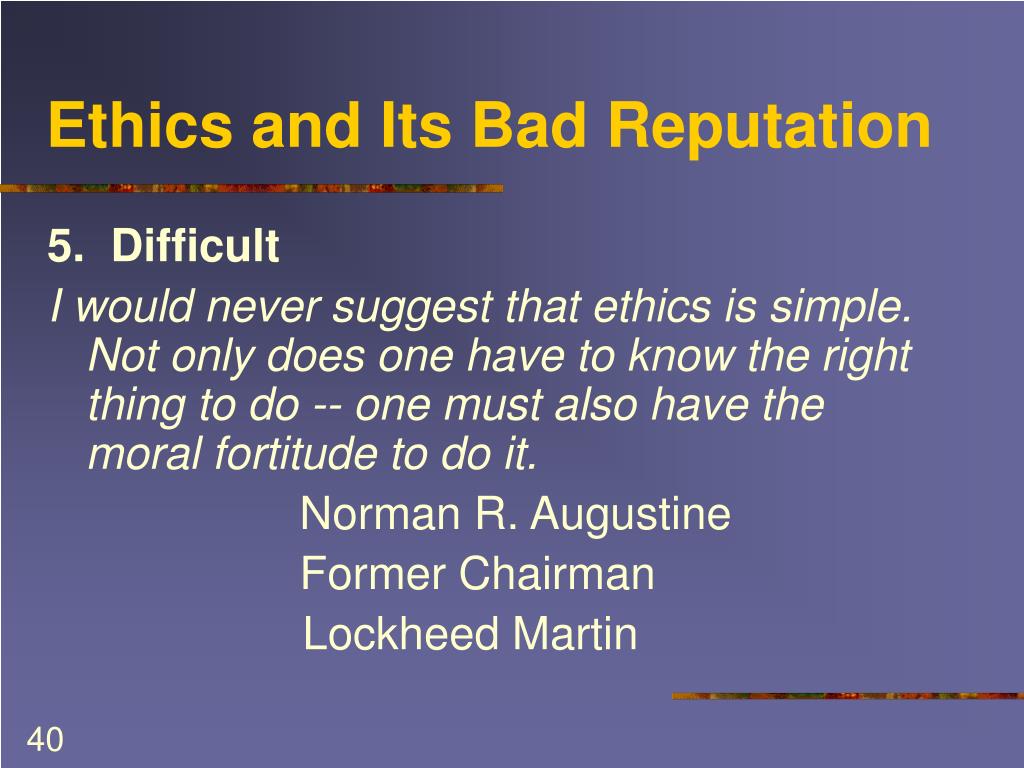 Ethics and Its Bad Reputation

5. Difficult

I would never suggest that ethics is simple. Not only does one have to know the right thing to do -- one must also have the moral fortitude to do it.

Norman R. Augustine
Former Chairman
Lockheed Martin

40